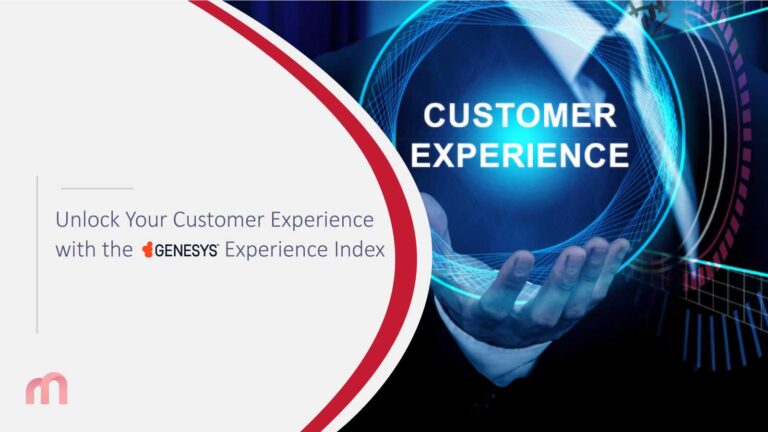 Unlock Your Customer Experience with the GENESYS Experience Index

CUSTOMER EXPERIENCE